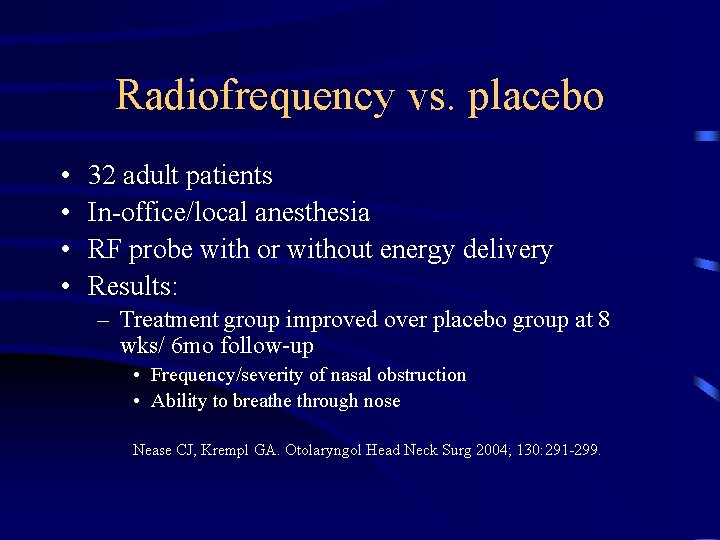 Radiofrequency vs. placebo

• 32 adult patients
• In-office/local anesthesia
• RF probe with or without energy delivery
• Results:
– Treatment group improved over placebo group at 8 wks/ 6mo follow-up
• Frequency/severity of nasal obstruction
• Ability to breathe through nose

Nease CJ, Krempl GA. Otolaryngol Head Neck Surg 2004; 130:291-299.